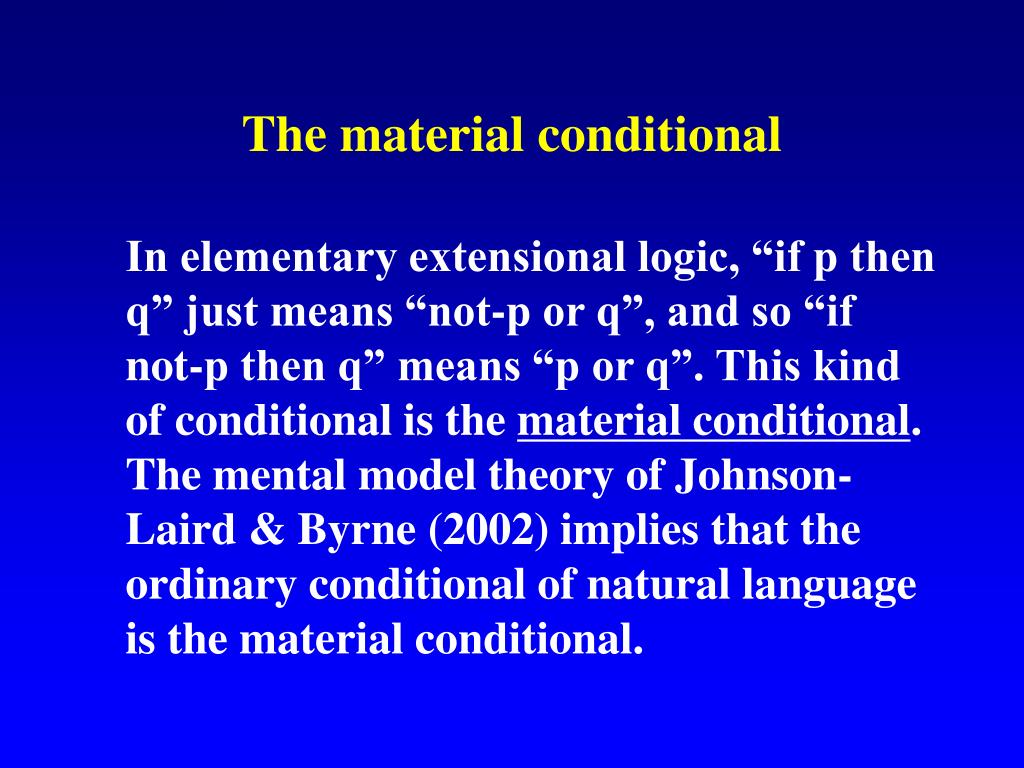 The material conditional

In elementary extensional logic, “if p then q” just means “not-p or q”, and so “if not-p then q” means “p or q”. This kind of conditional is the material conditional. The mental model theory of Johnson-Laird & Byrne (2002) implies that the ordinary conditional of natural language is the material conditional.